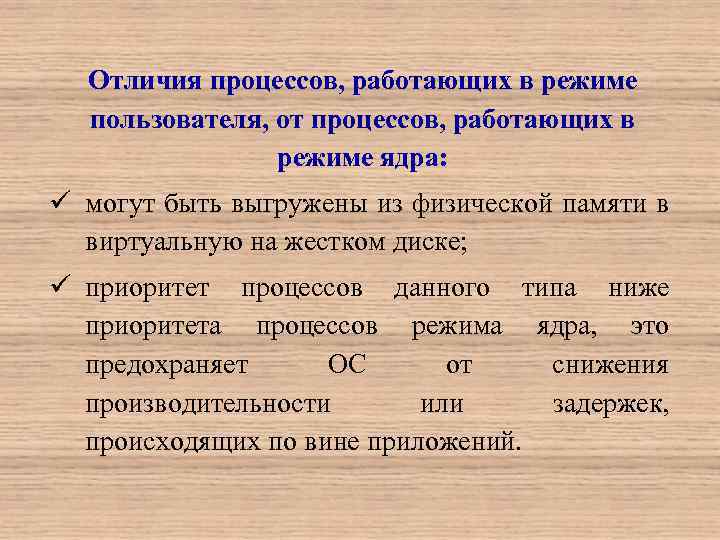 Отличия процессов, работающих в режиме пользователя, от процессов, работающих в режиме ядра:

✓ могут быть выгружены из физической памяти в виртуальную на жестком диске;

✓ приоритет процессов данного типа ниже приоритета процессов режима ядра, это предохраняет ОС от снижения производительности или задержек, происходящих по вине приложений.